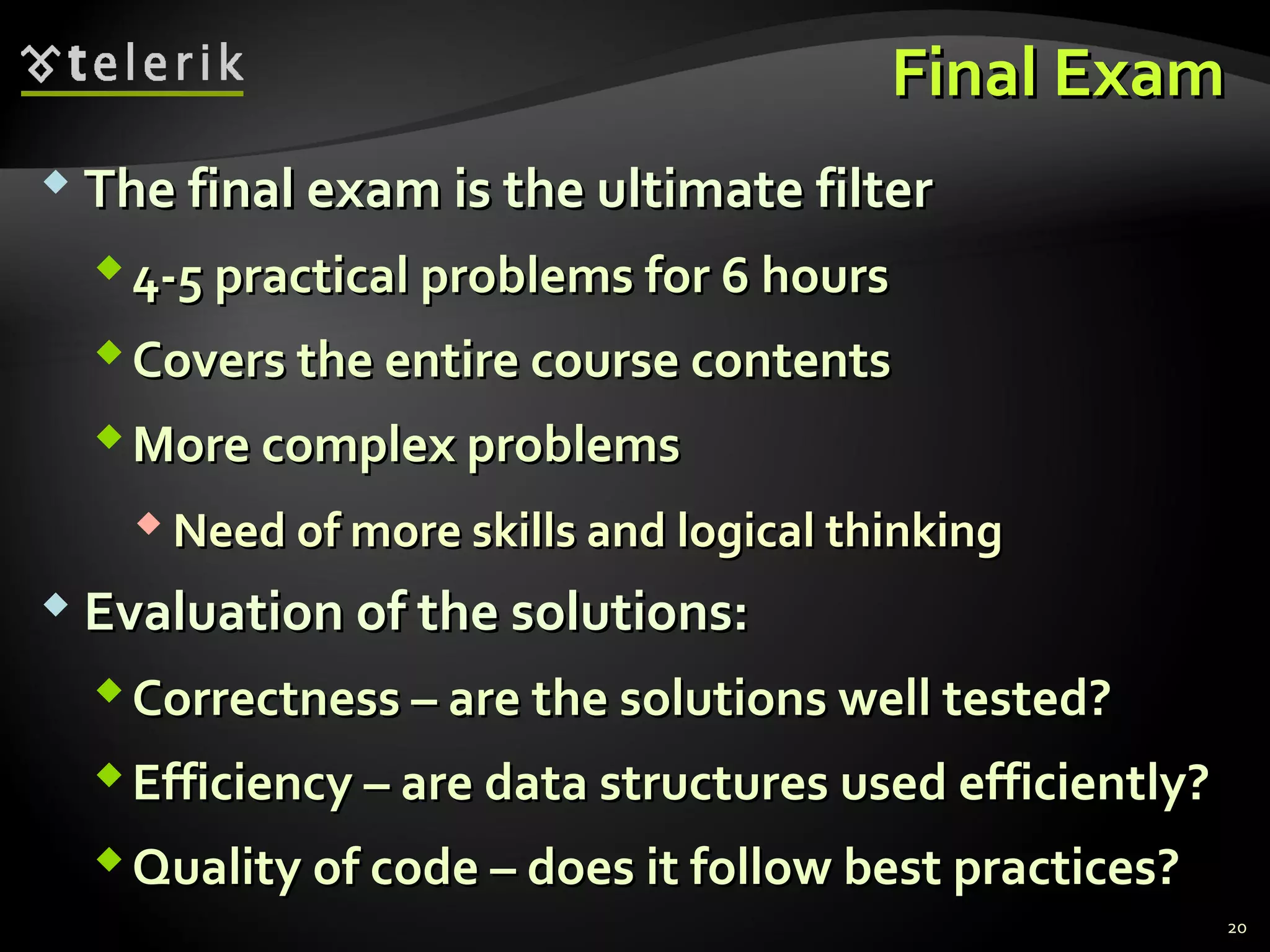 telerik

Final Exam

The final exam is the ultimate filter

4-5 practical problems for 6 hours

Covers the entire course contents

More complex problems

Need of more skills and logical thinking

Evaluation of the solutions:

Correctness – are the solutions well tested?

Efficiency – are data structures used efficiently?

Quality of code – does it follow best practices?

20